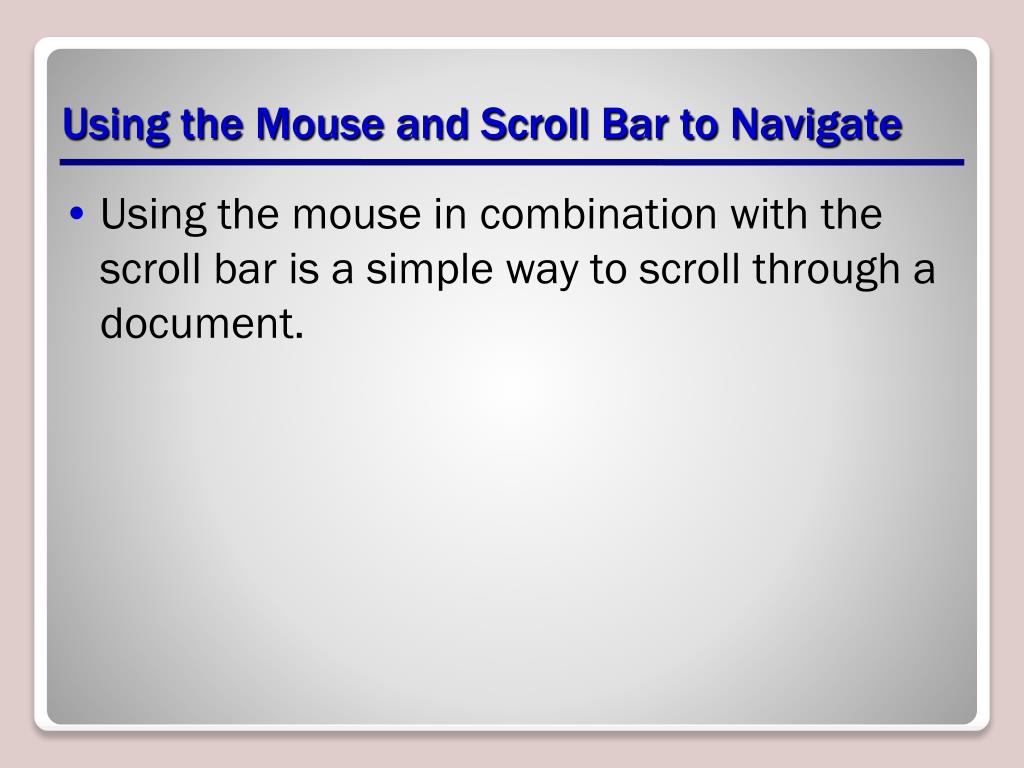 Using the Mouse and Scroll Bar to Navigate

• Using the mouse in combination with the scroll bar is a simple way to scroll through a document.